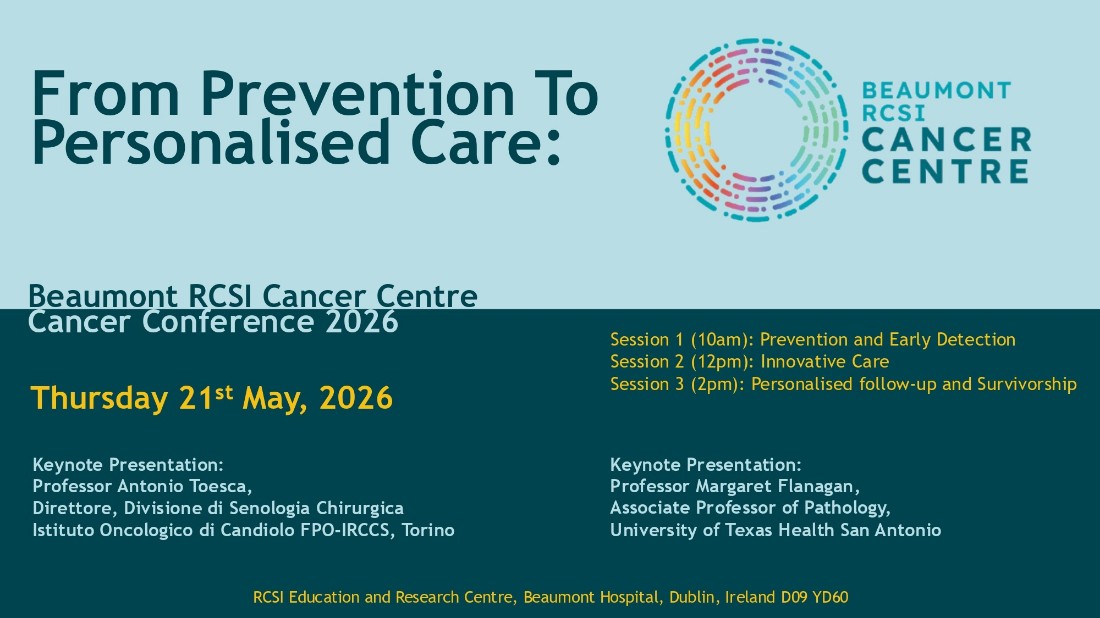 From Prevention To Personalised Care:

BEAUMONT RCSI CANCER CENTRE

Beaumont RCSI Cancer Centre
Cancer Conference 2026

Thursday 21$^{st}$ May, 2026

Session 1 (10am): Prevention and Early Detection
Session 2 (12pm): Innovative Care
Session 3 (2pm): Personalised follow-up and Survivorship

Keynote Presentation:
Professor Antonio Toesca,
Direttore, Divisione di Senologia Chirurgica
Istituto Oncologico di Candiolo FPO-IRCCS, Torino

Keynote Presentation:
Professor Margaret Flanagan,
Associate Professor of Pathology,
University of Texas Health San Antonio

RCSI Education and Research Centre, Beaumont Hospital, Dublin, Ireland D09 YD60